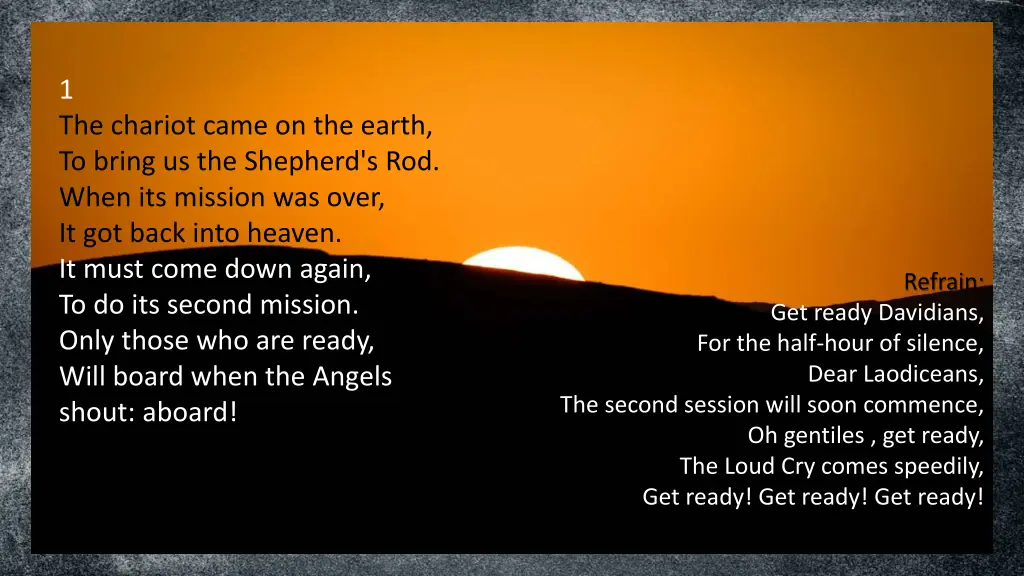 1
The chariot came on the earth,
To bring us the Shepherd's Rod.
When its mission was over,
It got back into heaven.
It must come down again,
To do its second mission.
Only those who are ready,
Will board when the Angels shout: aboard!

Refrain:
Get ready Davidians,
For the half-hour of silence,
Dear Laodiceans,
The second session will soon commence,
Oh gentiles , get ready,
The Loud Cry comes speedily,
Get ready! Get ready! Get ready!